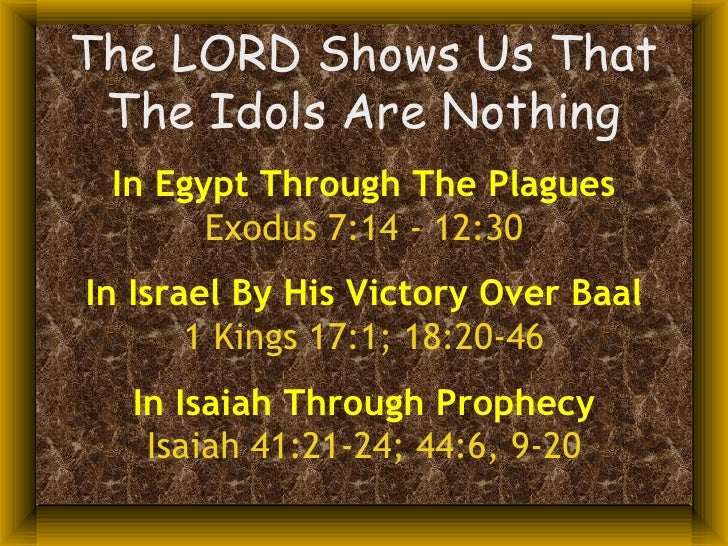 The LORD Shows Us That The Idols Are Nothing

In Egypt Through The Plagues
Exodus 7:14 - 12:30

In Israel By His Victory Over Baal
1 Kings 17:1; 18:20-46

In Isaiah Through Prophecy
Isaiah 41:21-24; 44:6, 9-20